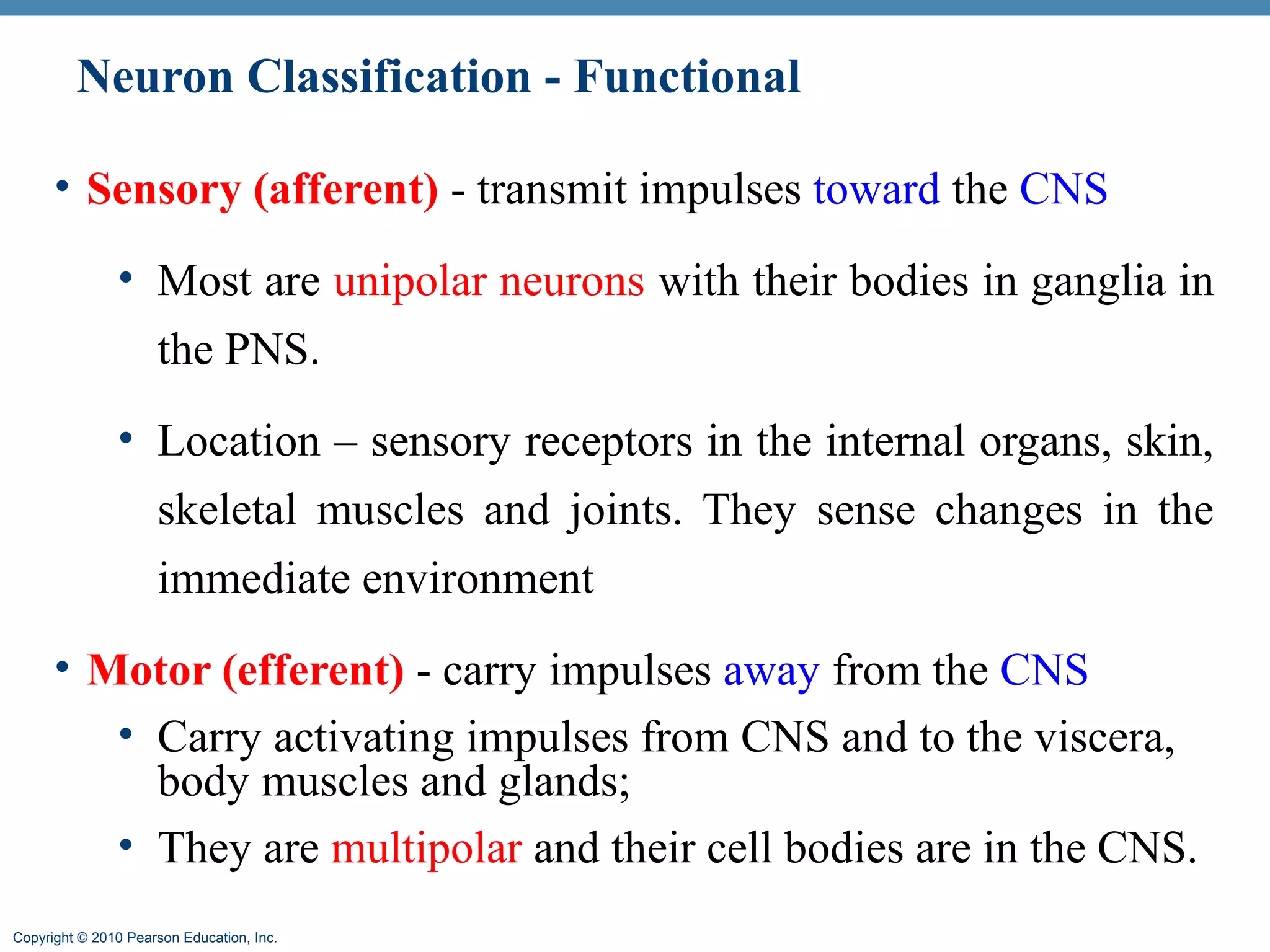 Neuron Classification - Functional

• Sensory (afferent) - transmit impulses toward the CNS

• Most are unipolar neurons with their bodies in ganglia in the PNS.

• Location – sensory receptors in the internal organs, skin, skeletal muscles and joints. They sense changes in the immediate environment

• Motor (efferent) - carry impulses away from the CNS

• Carry activating impulses from CNS and to the viscera, body muscles and glands;

• They are multipolar and their cell bodies are in the CNS.

Copyright © 2010 Pearson Education, Inc.